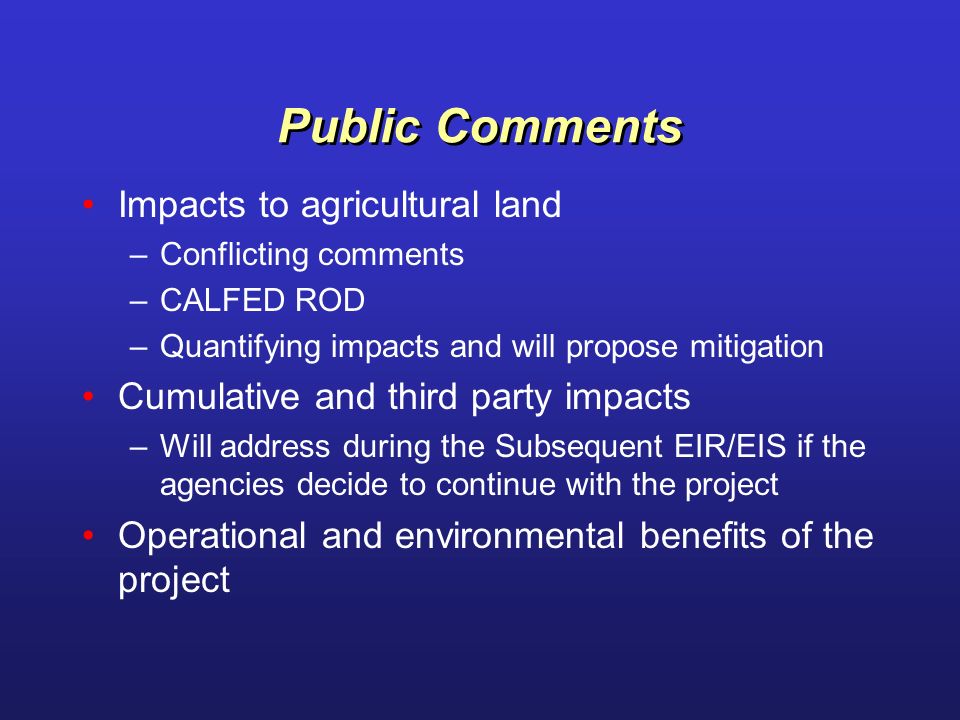 Public Comments

• Impacts to agricultural land
  – Conflicting comments
  – CALFED ROD
  – Quantifying impacts and will propose mitigation
• Cumulative and third party impacts
  – Will address during the Subsequent EIR/EIS if the agencies decide to continue with the project
• Operational and environmental benefits of the project